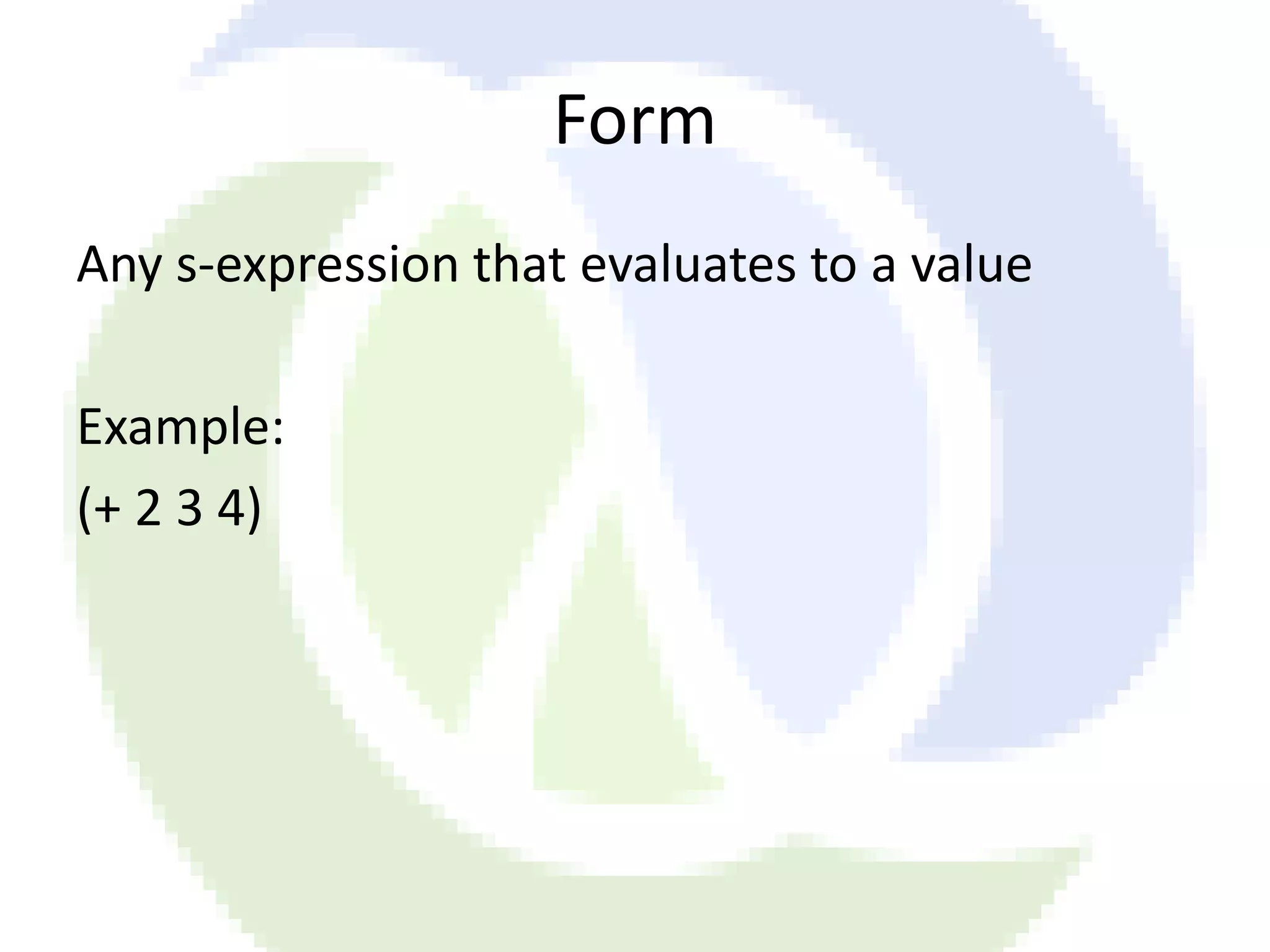 Form

Any s-expression that evaluates to a value

Example:
(+ 2 3 4)